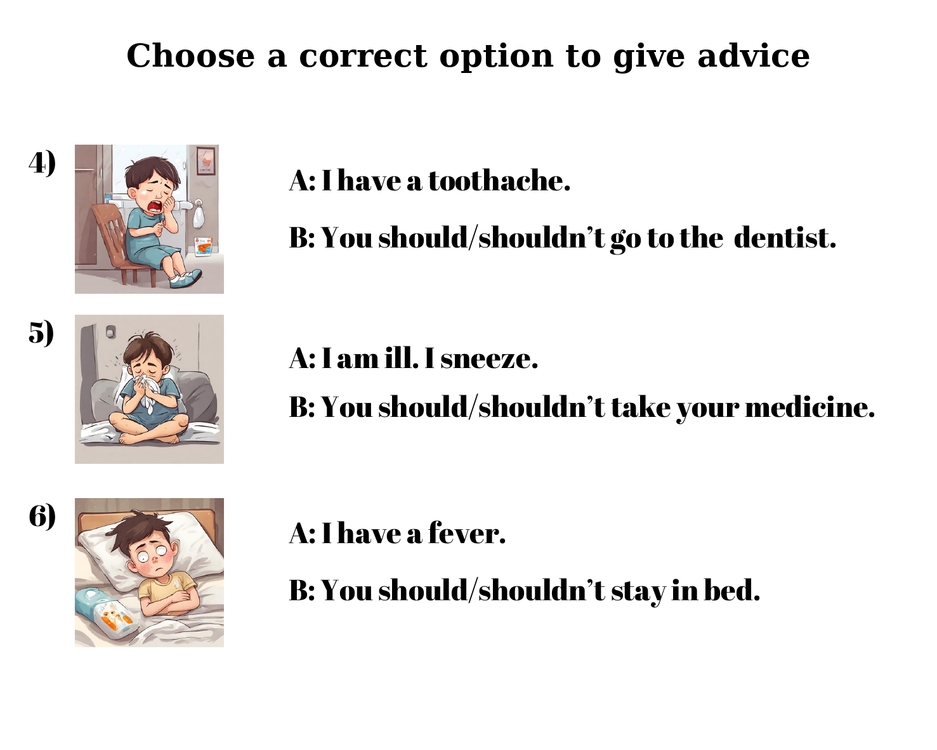 Choose a correct option to give advice

4)

A: I have a toothache.

B: You should/shouldn't go to the dentist.

5)

A: I am ill. I sneeze.

B: You should/shouldn't take your medicine.

6)

A: I have a fever.

B: You should/shouldn't stay in bed.